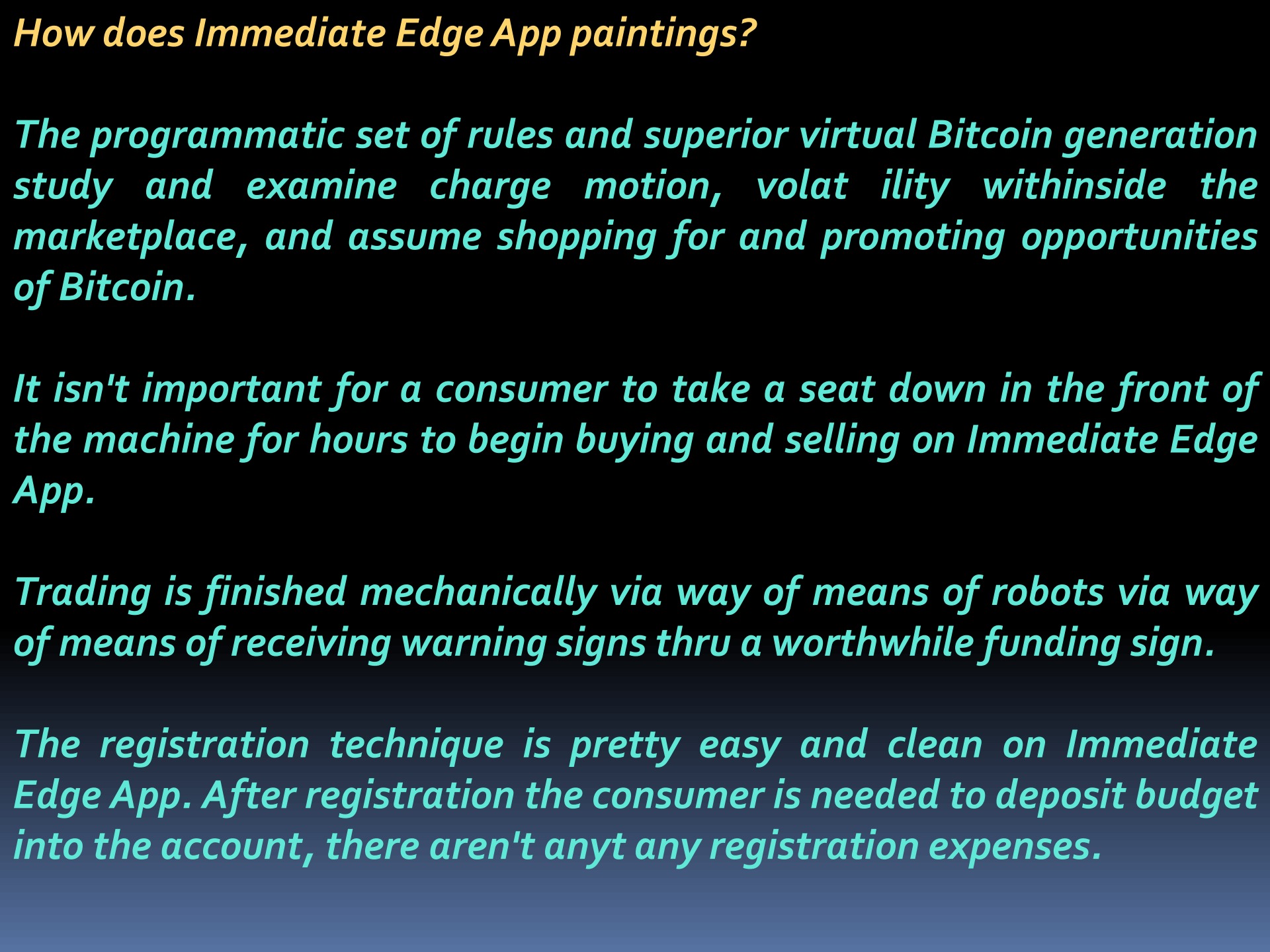 How does Immediate Edge App paintings?

The programmatic set of rules and superior virtual Bitcoin generation study and examine charge motion, volat ility withinside the marketplace, and assume shopping for and promoting opportunities of Bitcoin.

It isn't important for a consumer to take a seat down in the front of the machine for hours to begin buying and selling on Immediate Edge App.

Trading is finished mechanically via way of means of robots via way of means of receiving warning signs thru a worthwhile funding sign.

The registration technique is pretty easy and clean on Immediate Edge App. After registration the consumer is needed to deposit budget into the account, there aren't anyt any registration expenses.